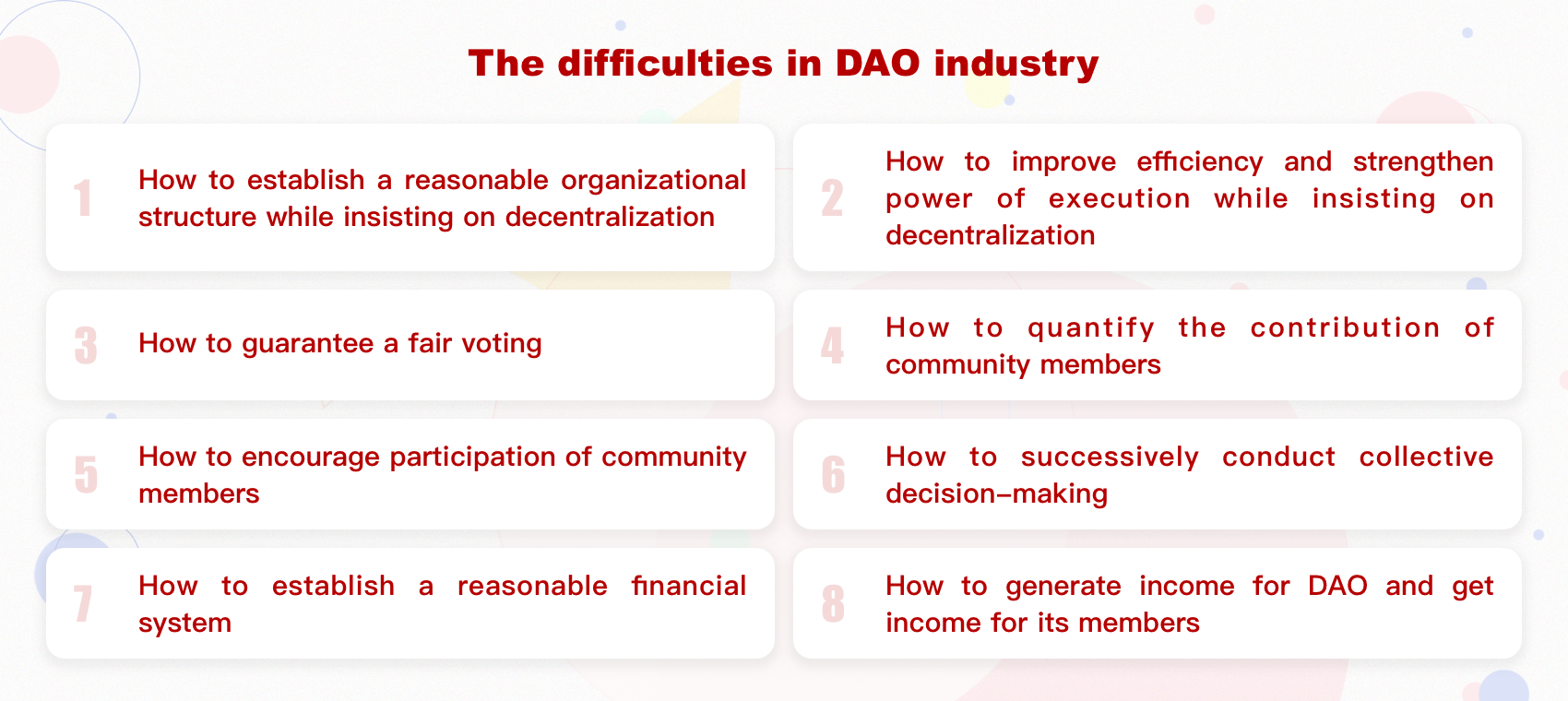 The difficulties in DAO industry

1 How to establish a reasonable organizational structure while insisting on decentralization

2 How to improve efficiency and strengthen power of execution while insisting on decentralization

3 How to guarantee a fair voting

4 How to quantify the contribution of community members

5 How to encourage participation of community members

6 How to successively conduct collective decision-making

7 How to establish a reasonable financial system

8 How to generate income for DAO and get income for its members